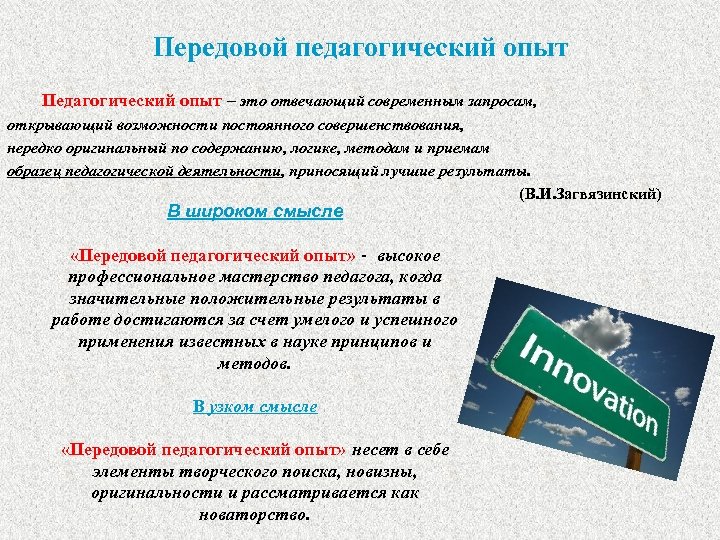 Передовой педагогический опыт

Педагогический опыт – это отвечающий современным запросам, открывающий возможности постоянного совершенствования, нередко оригинальный по содержанию, логике, методам и приемам образец педагогической деятельности, приносящий лучшие результаты.

(В.И.Загвязинский)

В широком смысле

«Передовой педагогический опыт» - высокое профессиональное мастерство педагога, когда значительные положительные результаты в работе достигаются за счет умелого и успешного применения известных в науке принципов и методов.

В узком смысле

«Передовой педагогический опыт» несет в себе элементы творческого поиска, новизны, оригинальности и рассматривается как новаторство.

Innovation